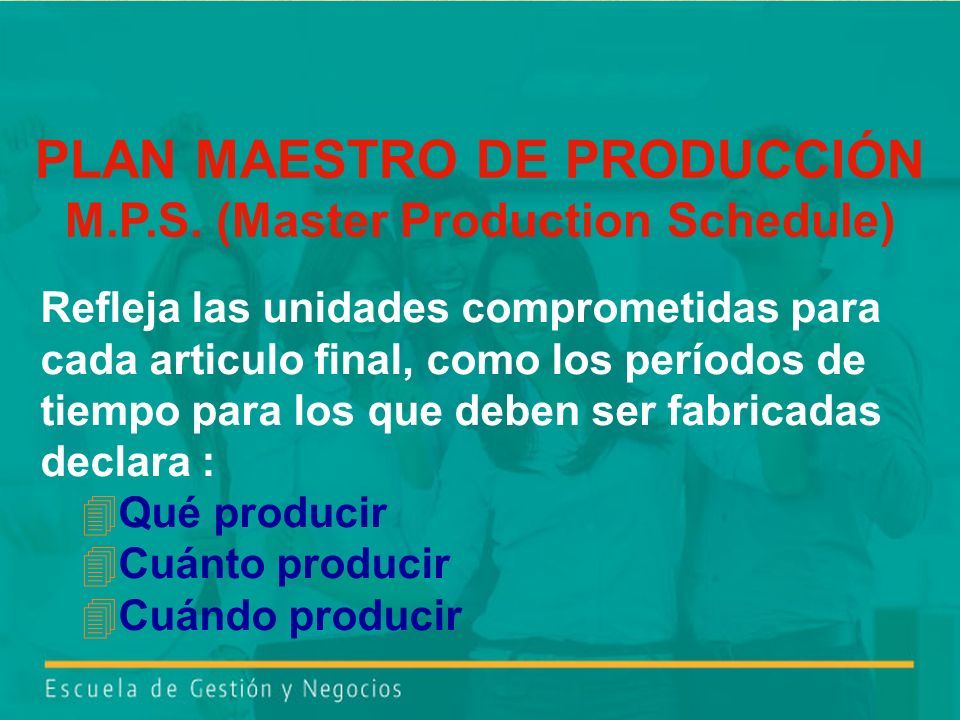 PLAN MAESTRO DE PRODUCCIÓN
M.P.S. (Master Production Schedule)

Refleja las unidades comprometidas para cada articulo final, como los períodos de tiempo para los que deben ser fabricadas declara :

Qué producir
Cuánto producir
Cuándo producir

Escuela de Gestión y Negocios